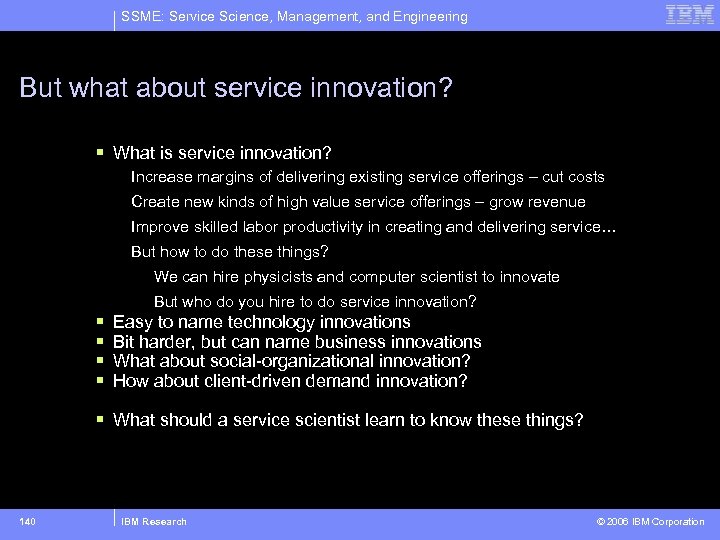 SSME: Service Science, Management, and Engineering

IBM

But what about service innovation?

▪ What is service innovation?

Increase margins of delivering existing service offerings – cut costs

Create new kinds of high value service offerings – grow revenue

Improve skilled labor productivity in creating and delivering service…

But how to do these things?

We can hire physicists and computer scientist to innovate

But who do you hire to do service innovation?

▪ Easy to name technology innovations

▪ Bit harder, but can name business innovations

▪ What about social-organizational innovation?

▪ How about client-driven demand innovation?

▪ What should a service scientist learn to know these things?

140

IBM Research

© 2006 IBM Corporation